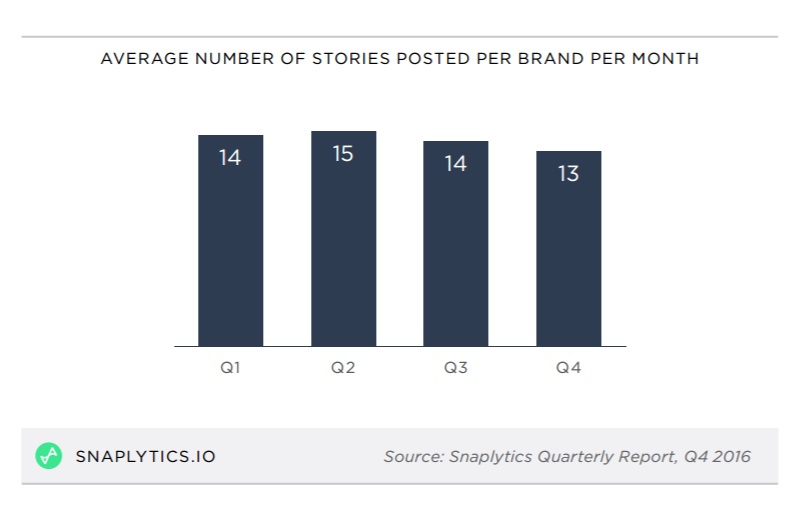 AVERAGE NUMBER OF STORIES POSTED PER BRAND PER MONTH

14
15
14
13

Q1
Q2
Q3
Q4

SNAPLYTICS.IO

Source: Snaplytics Quarterly Report, Q4 2016